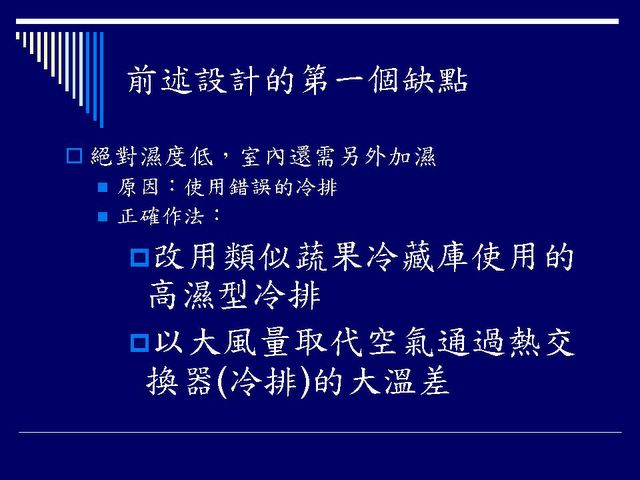 前述設計的第一個缺點

絕對濕度低，室內還需另外加濕

原因：使用錯誤的冷排

正確作法：

改用類似蔬果冷藏庫使用的高濕型冷排

以大風量取代空氣通過熱交換器(冷排)的大溫差